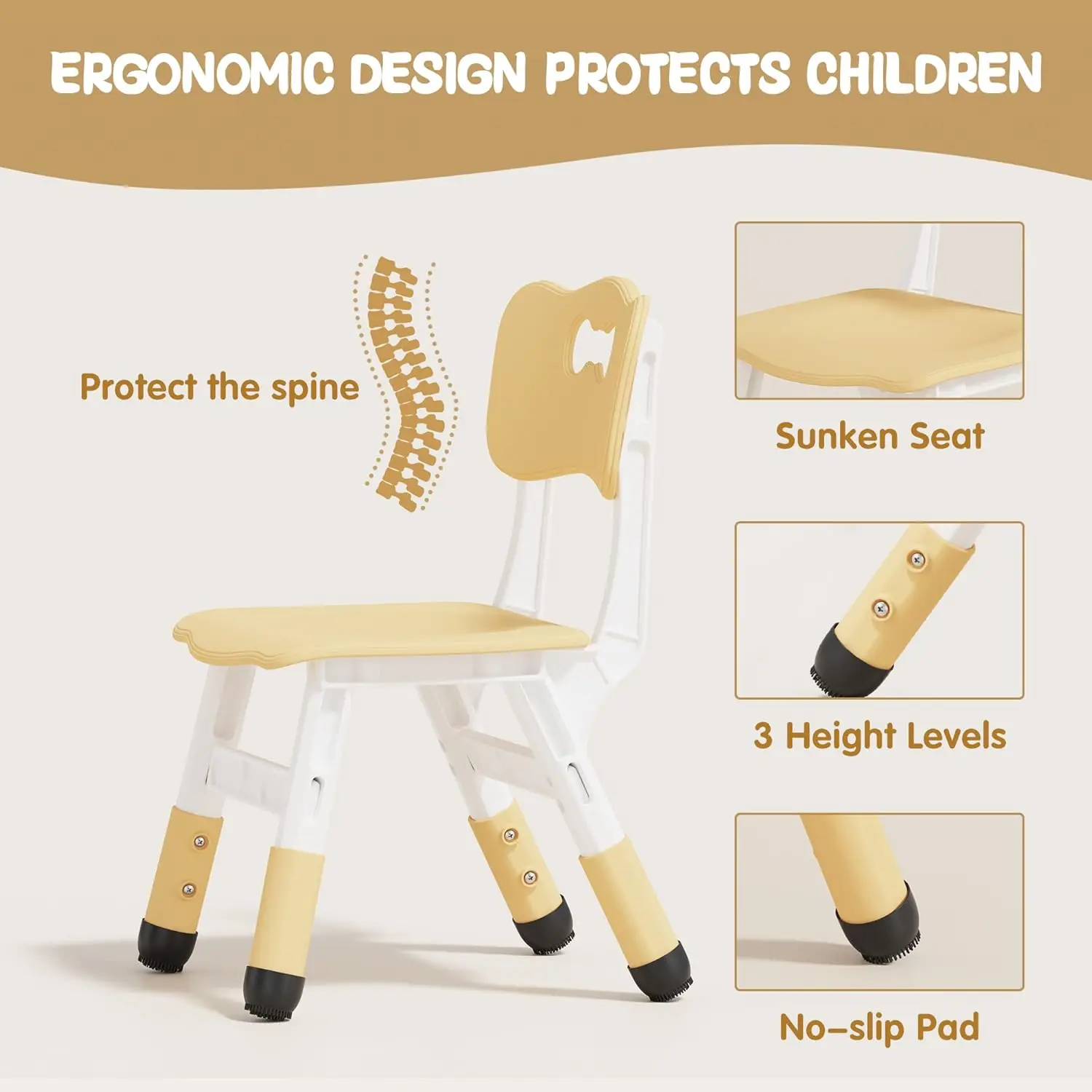 ERGONOMIC DESIGN PROTECTS CHILDREN

Protect the spine

Sunken Seat

3 Height Levels

No-slip Pad